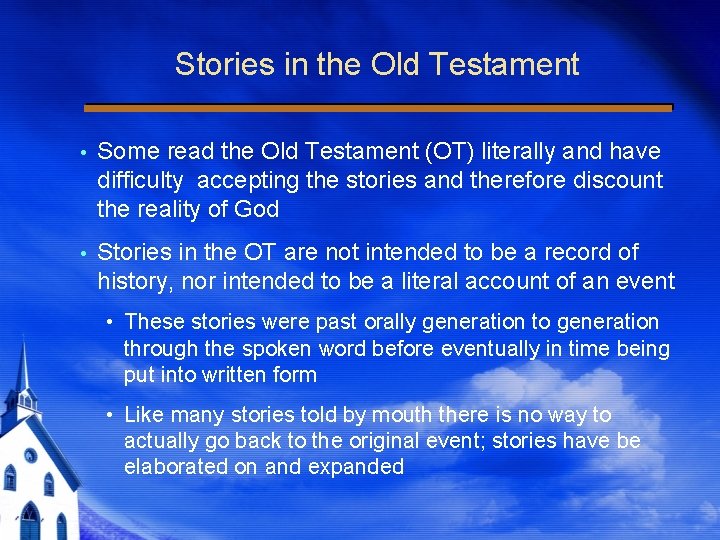 Stories in the Old Testament

• Some read the Old Testament (OT) literally and have difficulty accepting the stories and therefore discount the reality of God

• Stories in the OT are not intended to be a record of history, nor intended to be a literal account of an event

• These stories were past orally generation to generation through the spoken word before eventually in time being put into written form

• Like many stories told by mouth there is no way to actually go back to the original event; stories have be elaborated on and expanded